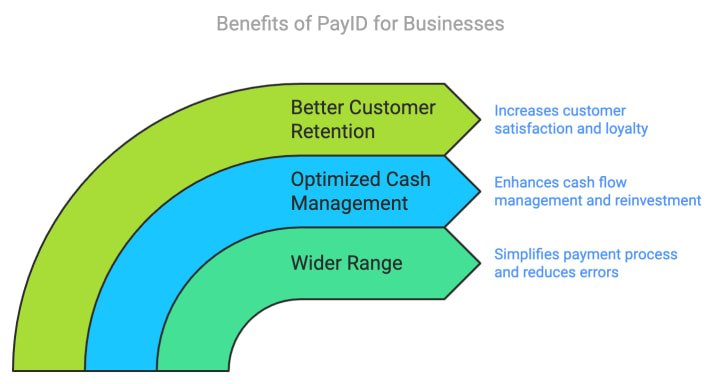 Benefits of PayID for Businesses

Better Customer Retention

Increases customer satisfaction and loyalty

Optimized Cash Management

Enhances cash flow management and reinvestment

Wider Range

Simplifies payment process and reduces errors